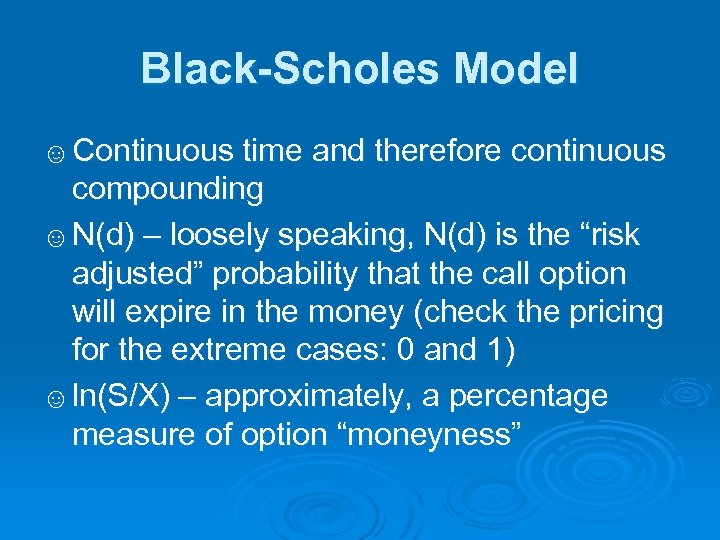 Black-Scholes Model

☺ Continuous time and therefore continuous compounding

☺ N(d) – loosely speaking, N(d) is the “risk adjusted” probability that the call option will expire in the money (check the pricing for the extreme cases: 0 and 1)

☺ ln(S/X) – approximately, a percentage measure of option “moneyness”